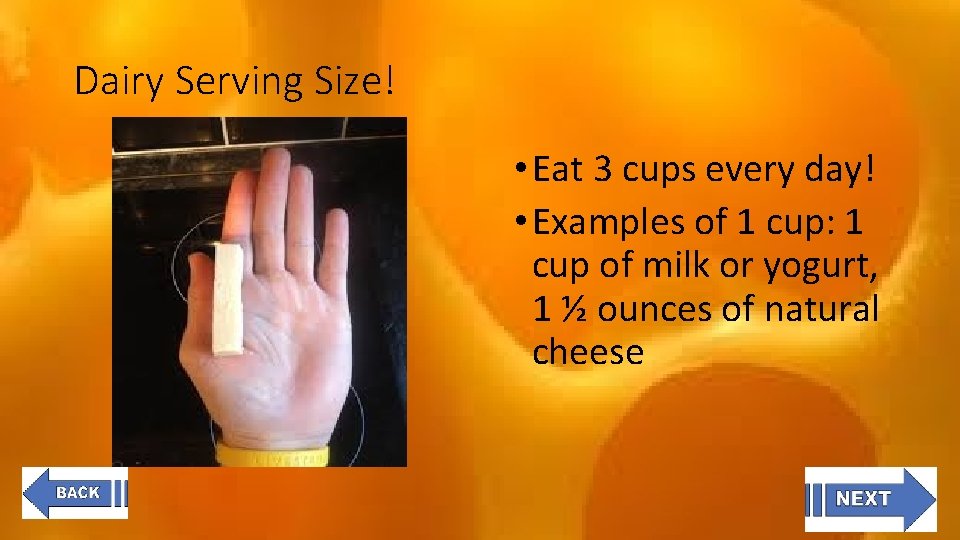 Dairy Serving Size!

• Eat 3 cups every day!
• Examples of 1 cup: 1 cup of milk or yogurt, 1 ½ ounces of natural cheese

BACK

NEXT